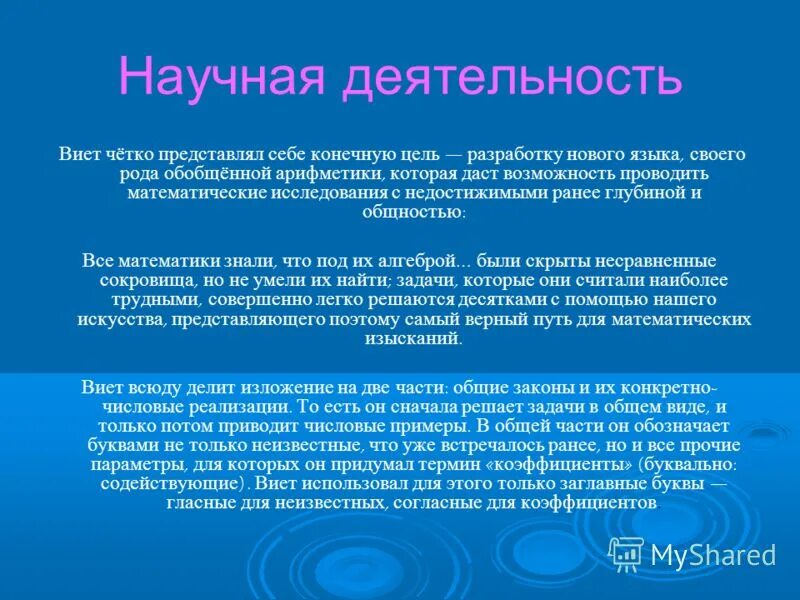 Научная деятельность

Виет чётко представлял себе конечную цель — разработку нового языка, своего рода обобщённой арифметики, которая даст возможность проводить математические исследования с недостижимыми ранее глубиной и общностью:

Все математики знали, что под их алгеброй… были скрыты несравненные сокровища, но не умели их найти; задачи, которые они считали наиболее трудными, совершенно легко решаются десятками с помощью нашего искусства, представляющего поэтому самый верный путь для математических изысканий.

Виет всюду делит изложение на две части: общие законы и их конкретно-числовые реализации. То есть он сначала решает задачи в общем виде, и только потом приводит числовые примеры. В общей части он обозначает буквами не только неизвестные, что уже встречалось ранее, но и все прочие параметры, для которых он придумал термин «коэффициенты» (буквально: содействующие). Виет использовал для этого только заглавные буквы — гласные для неизвестных, согласные для коэффициентов.

MyShared